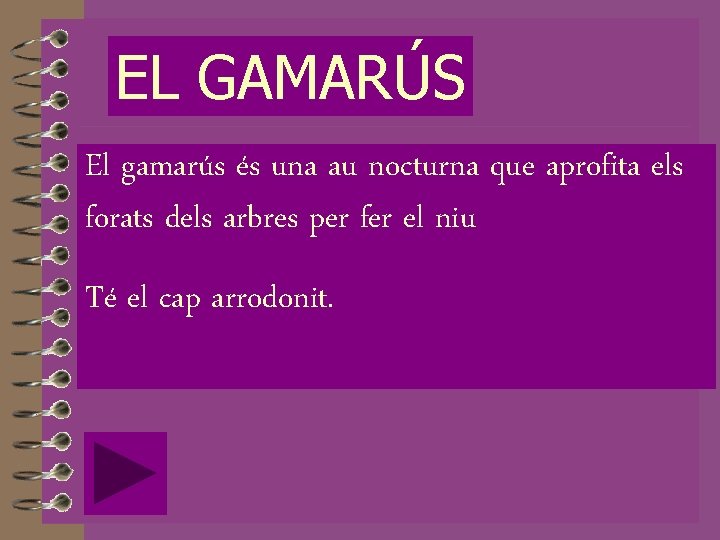 EL GAMARÚS

El gamarús és una au nocturna que aprofita els forats dels arbres per fer el niu

Té el cap arrodonit.